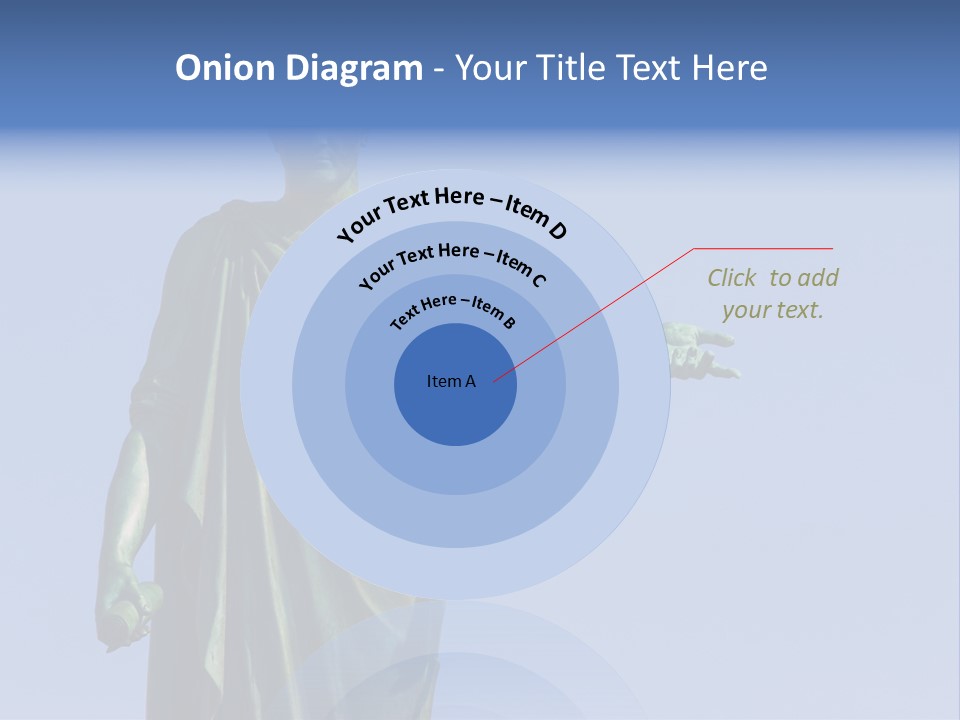 Onion Diagram - Your Title Text Here

Your Text Here – Item D

Your Text Here – Item C

Text Here – Item B

Item A

Click to add your text.